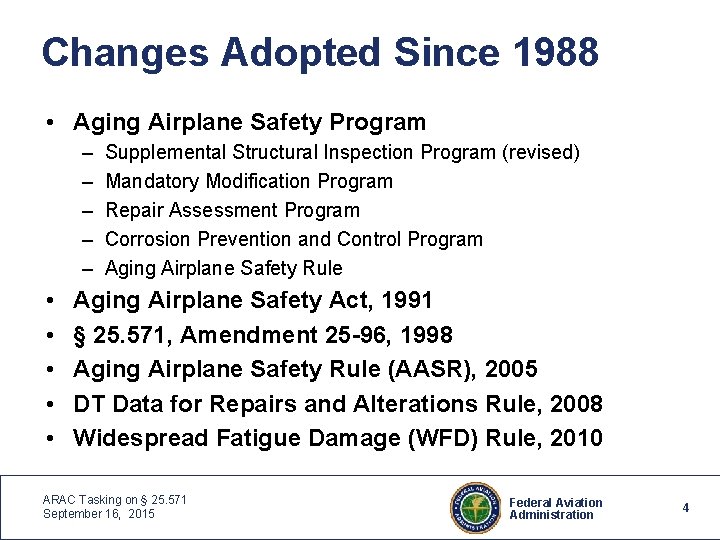 Changes Adopted Since 1988

• Aging Airplane Safety Program
– Supplemental Structural Inspection Program (revised)
– Mandatory Modification Program
– Repair Assessment Program
– Corrosion Prevention and Control Program
– Aging Airplane Safety Rule
• Aging Airplane Safety Act, 1991
• § 25.571, Amendment 25-96, 1998
• Aging Airplane Safety Rule (AASR), 2005
• DT Data for Repairs and Alterations Rule, 2008
• Widespread Fatigue Damage (WFD) Rule, 2010

ARAC Tasking on § 25.571
September 16, 2015

FEDERAL AVIATION ADMINISTRATION

Federal Aviation Administration

4